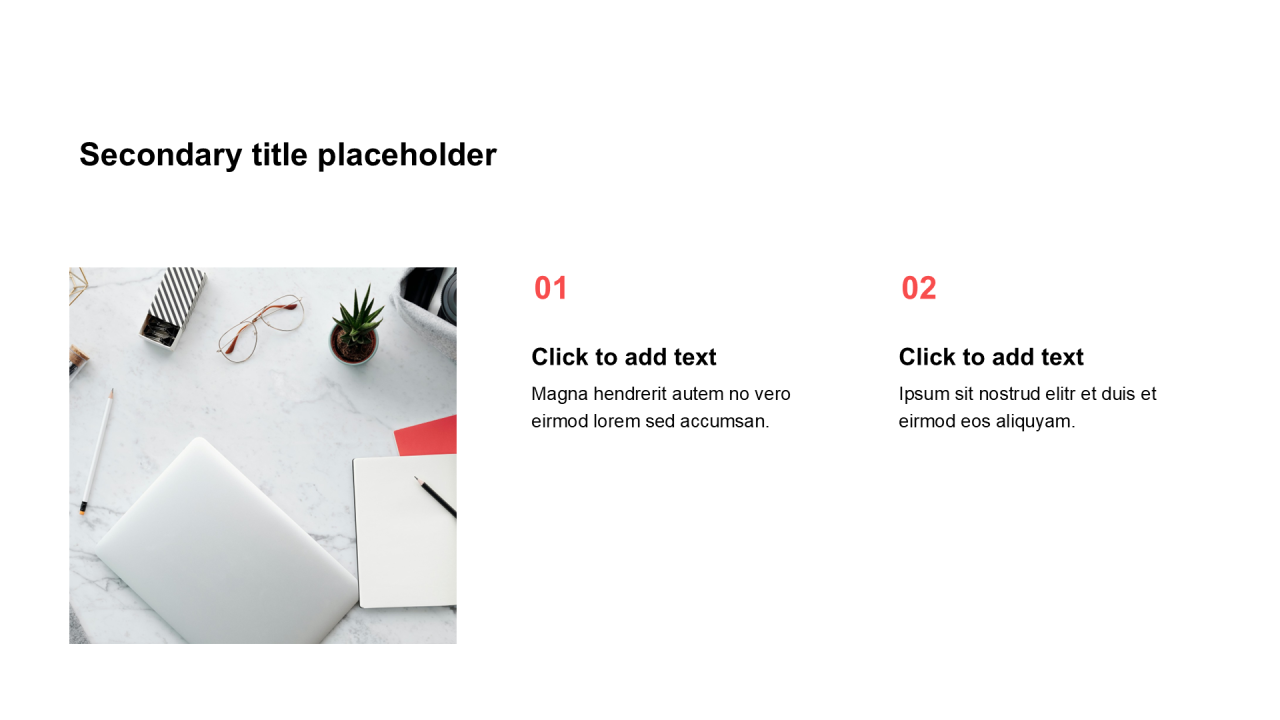 Secondary title placeholder

01

Click to add text

Magna hendrerit autem no vero eirmod lorem sed accumsan.

02

Click to add text

Ipsum sit nostrud elitr et duis et eirmod eos aliquyam.